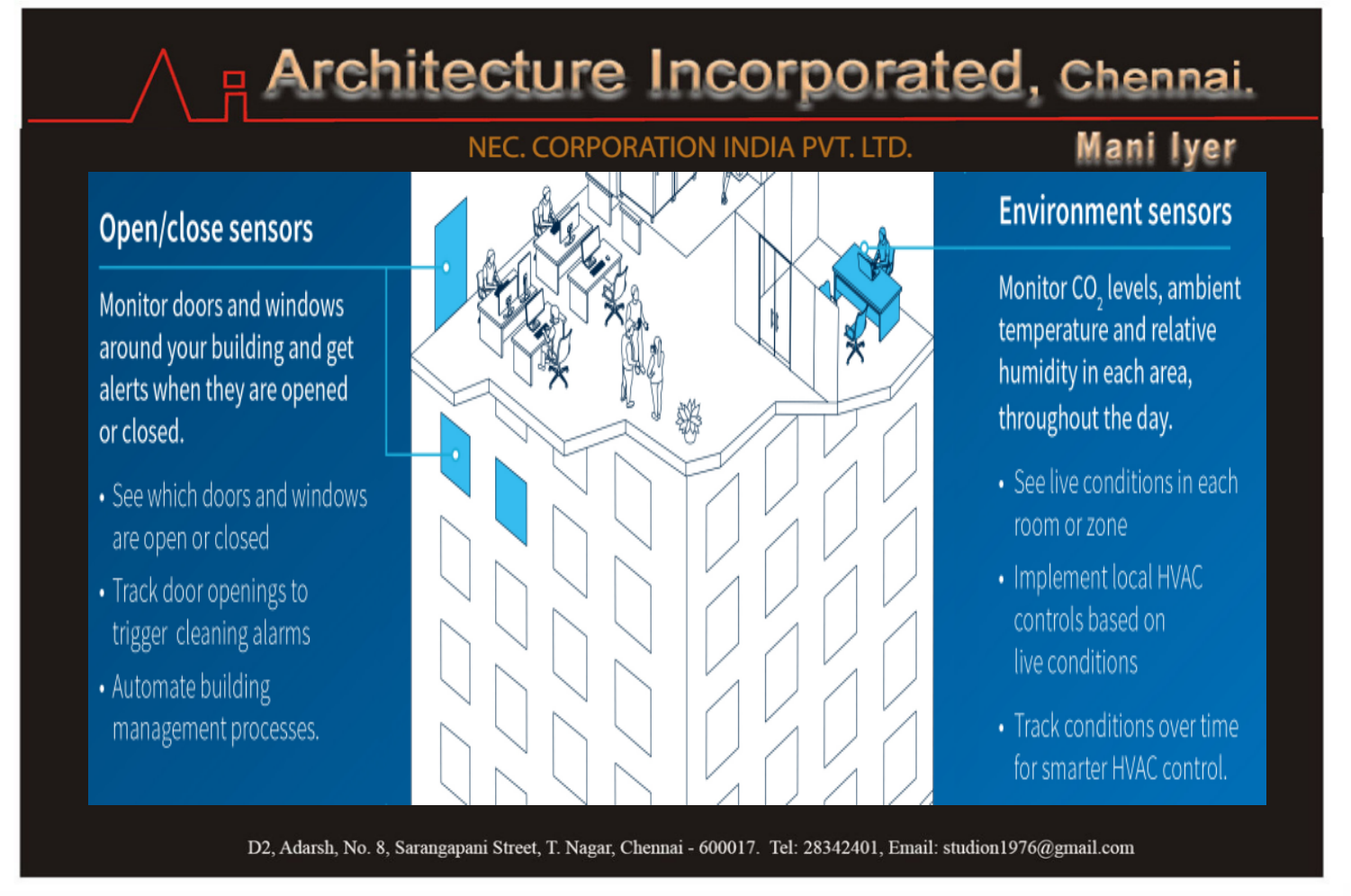 Architecture Incorporated, Chennai.

NEC. CORPORATION INDIA PVT. LTD.

Mani Iyer

Open/close sensors

Monitor doors and windows around your building and get alerts when they are opened or closed.

• See which doors and windows are open or closed

• Track door openings to trigger cleaning alarms

• Automate building management processes.

Environment sensors

Monitor $CO_2$ levels, ambient temperature and relative humidity in each area, throughout the day.

• See live conditions in each room or zone

• Implement local HVAC controls based on live conditions

• Track conditions over time for smarter HVAC control.

D2, Adarsh, No. 8, Sarangapani Street, T. Nagar, Chennai - 600017. Tel: 28342401, Email: studion1976@gmail.com